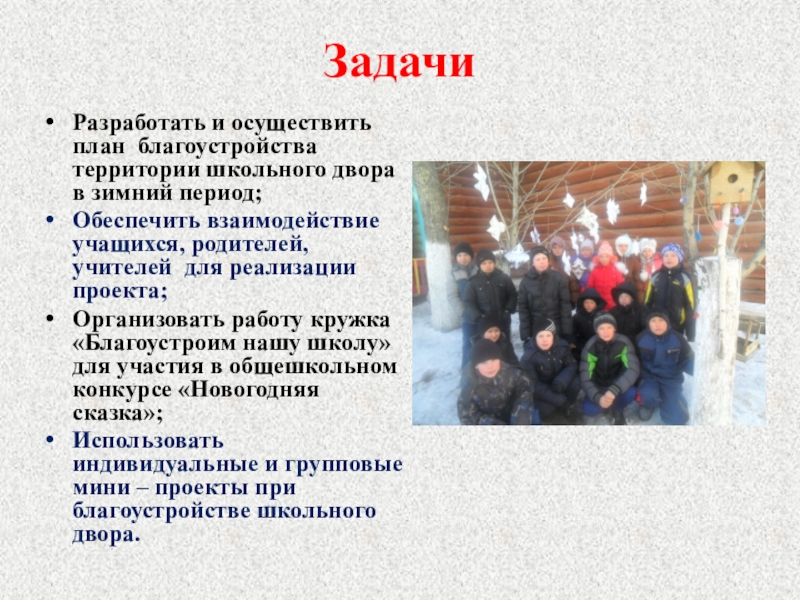 Задачи

• Разработать и осуществить план благоустройства территории школьного двора в зимний период;
• Обеспечить взаимодействие учащихся, родителей, учителей для реализации проекта;
• Организовать работу кружка «Благоустроим нашу школу» для участия в общешкольном конкурсе «Новогодняя сказка»;
• Использовать индивидуальные и групповые мини – проекты при благоустройстве школьного двора.